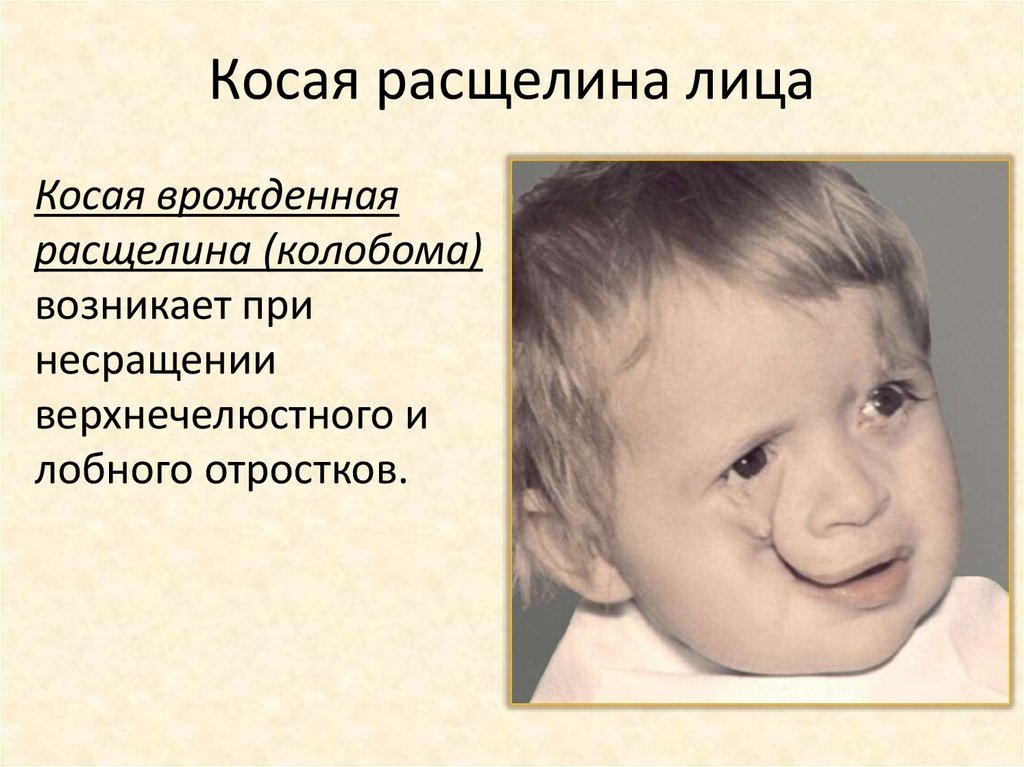 Косая расщелина лица

Косая врожденная расщелина (колобома) возникает при несращении верхнечелюстного и лобного отростков.